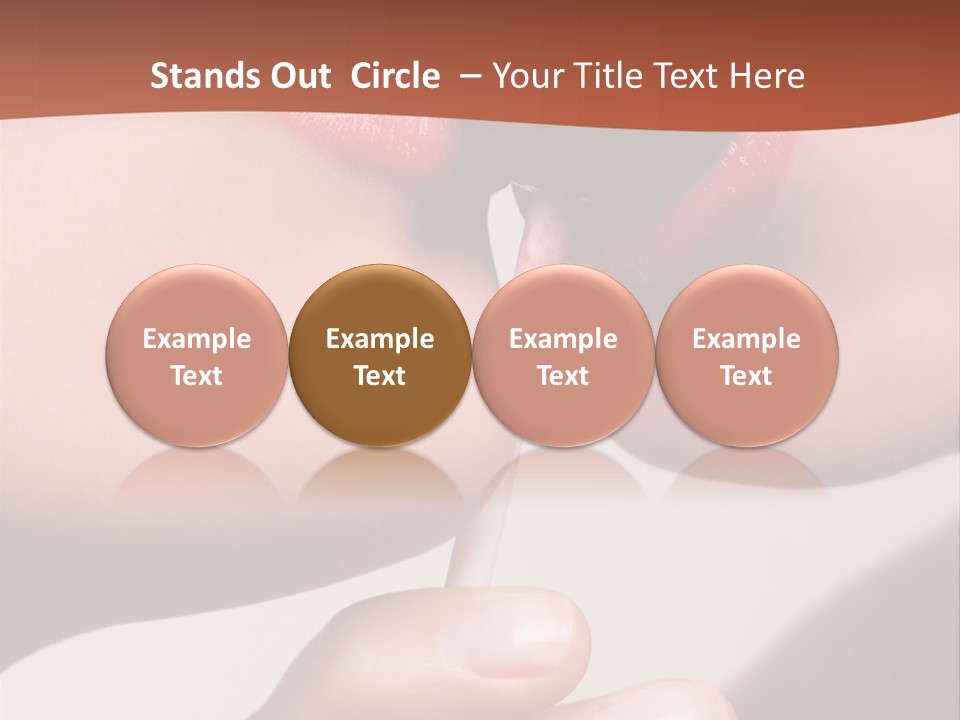 Stands Out Circle – Your Title Text Here

Example Text

Example Text

Example Text

Example Text